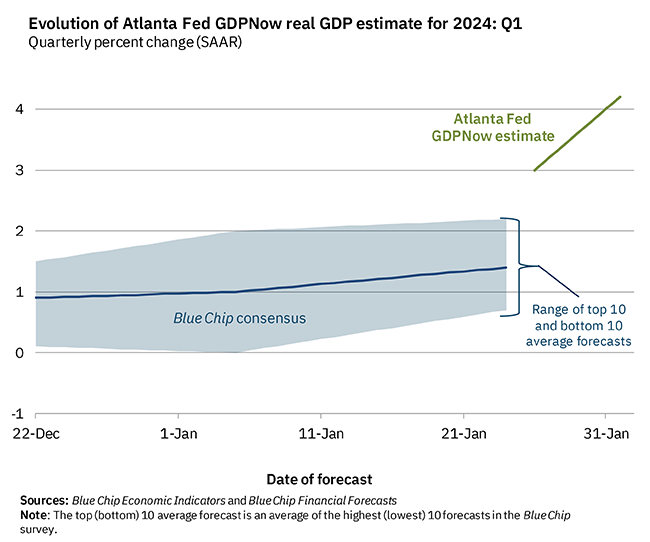 Evolution of Atlanta Fed GDPNow real GDP estimate for 2024: Q1
Quarterly percent change (SAAR)

4
3
2
1
0
-1

Atlanta Fed GDPNow estimate

Blue Chip consensus

Range of top 10 and bottom 10 average forecasts

22-Dec
1-Jan
11-Jan
21-Jan
31-Jan

Date of forecast

Sources: Blue Chip Economic Indicators and Blue Chip Financial Forecasts
Note: The top (bottom) 10 average forecast is an average of the highest (lowest) 10 forecasts in the Blue Chip survey.